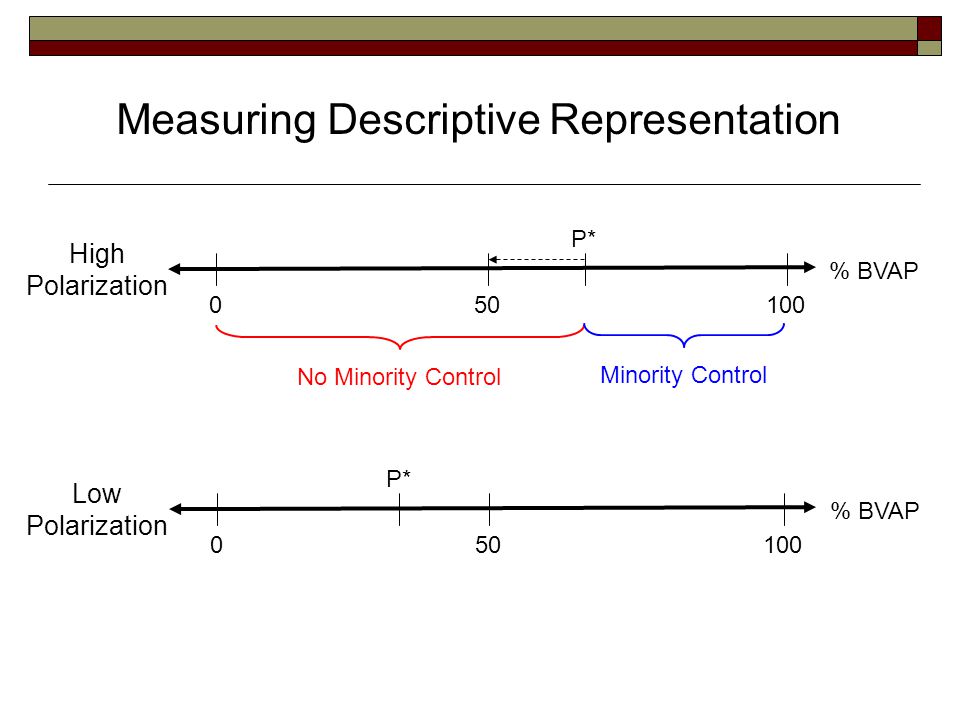 Measuring Descriptive Representation

High Polarization

P*

% BVAP

0

50

100

No Minority Control

Minority Control

Low Polarization

P*

% BVAP

0

50

100